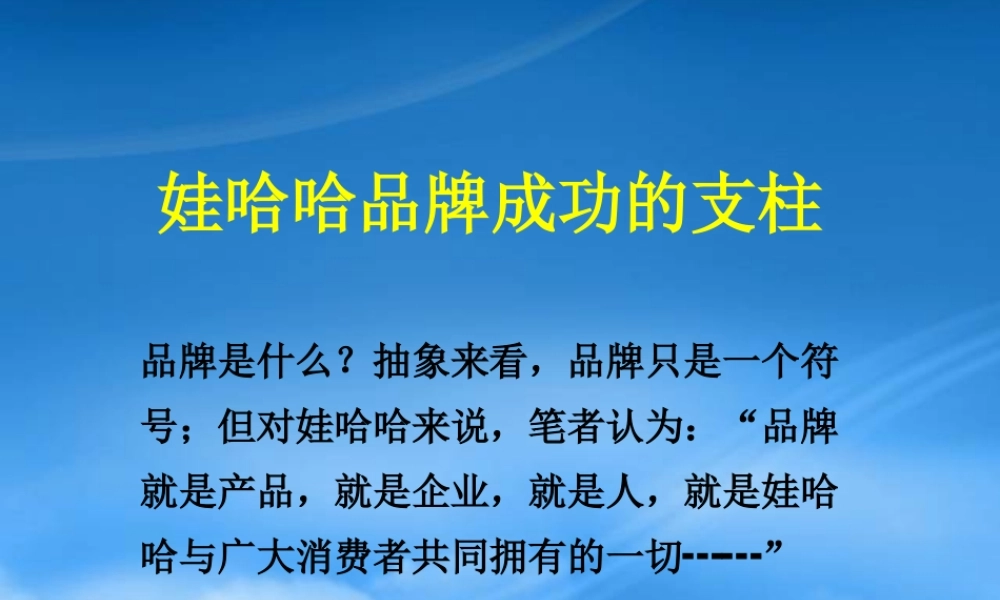 娃哈哈品牌成功的支柱

品牌是什么？抽象来看，品牌只是一个符号；但对娃哈哈来说，笔者认为：“品牌就是产品，就是企业，就是人，就是娃哈哈与广大消费者共同拥有的一切-----”